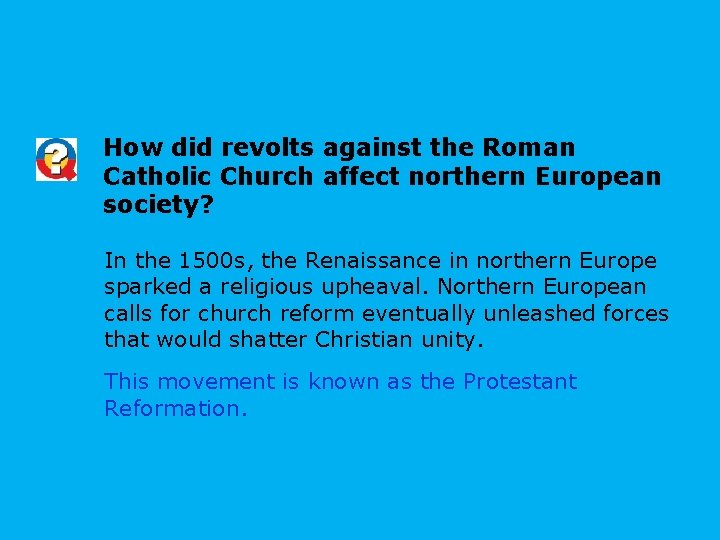 How did revolts against the Roman Catholic Church affect northern European society?

In the 1500s, the Renaissance in northern Europe sparked a religious upheaval. Northern European calls for church reform eventually unleashed forces that would shatter Christian unity.

This movement is known as the Protestant Reformation.